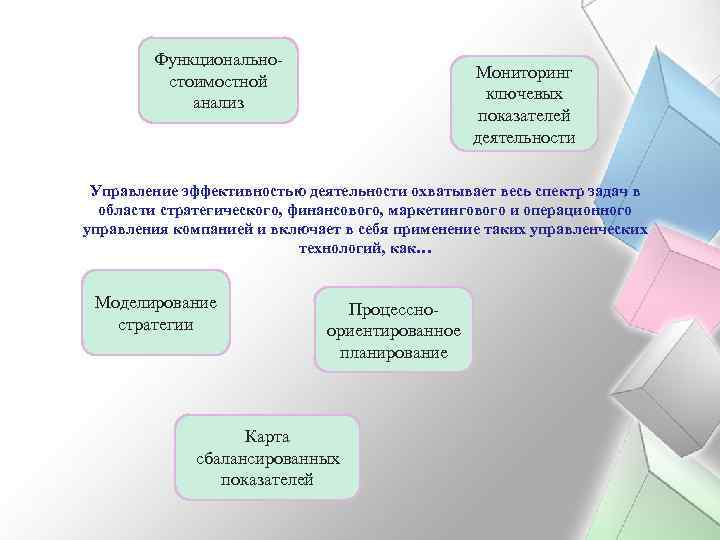 Функционально-стоимостной анализ

Мониторинг ключевых показателей деятельности

Управление эффективностью деятельности охватывает весь спектр задач в области стратегического, финансового, маркетингового и операционного управления компанией и включает в себя применение таких управленческих технологий, как…

Моделирование стратегии

Процессно-ориентированное планирование

Карта сбалансированных показателей